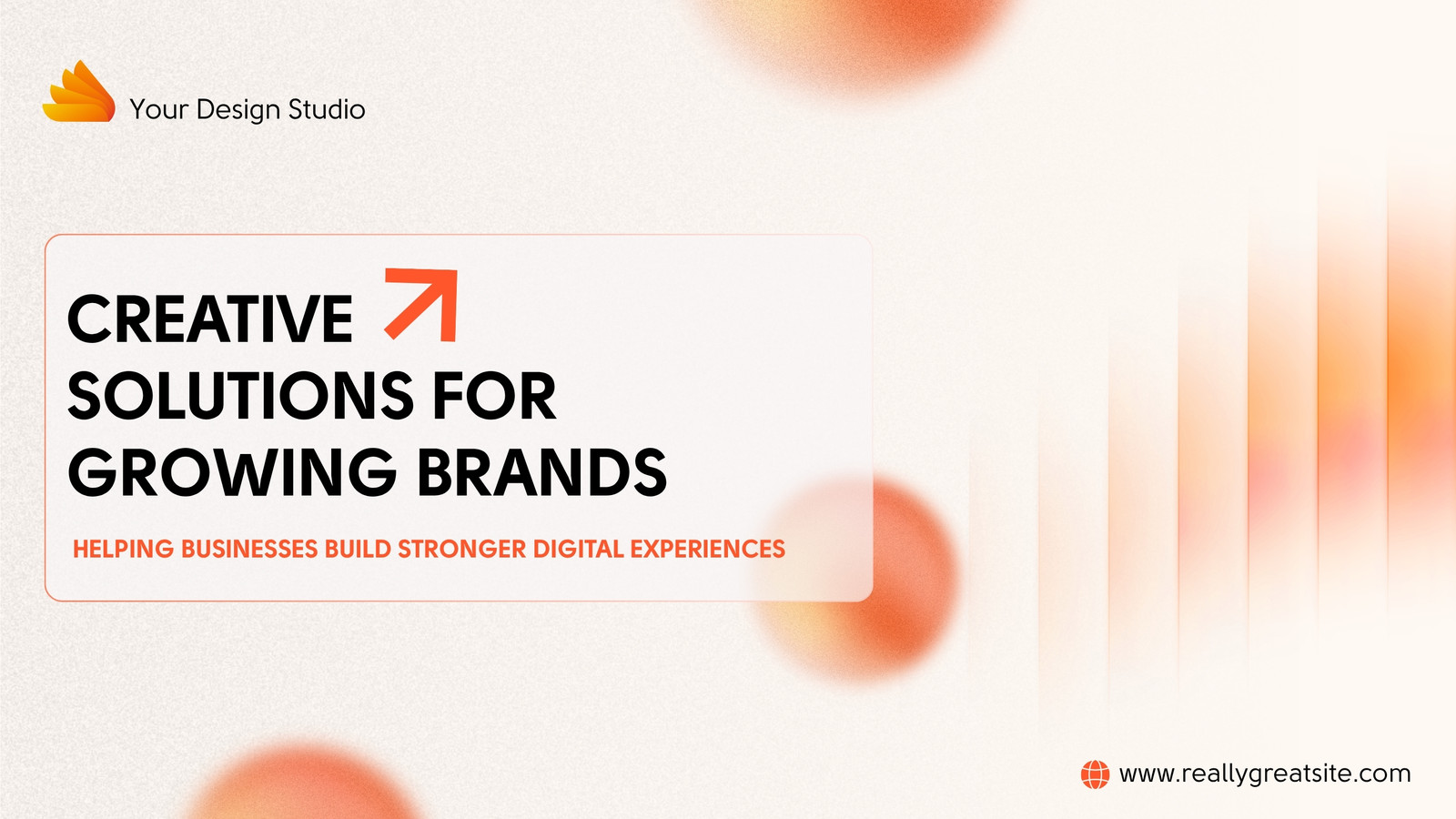 Your Design Studio

CREATIVE SOLUTIONS FOR GROWING BRANDS

HELPING BUSINESSES BUILD STRONGER DIGITAL EXPERIENCES

www.reallygreatsite.com